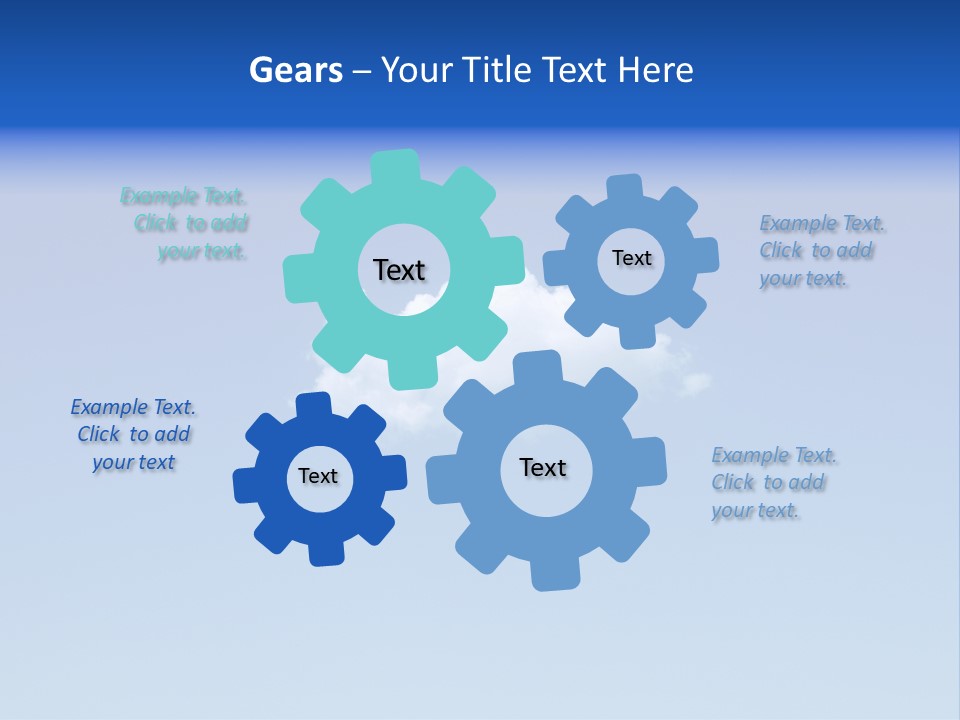 Gears – Your Title Text Here

Example Text. Click to add your text.

Text

Text

Example Text. Click to add your text.

Example Text. Click to add your text

Text

Text

Example Text. Click to add your text.